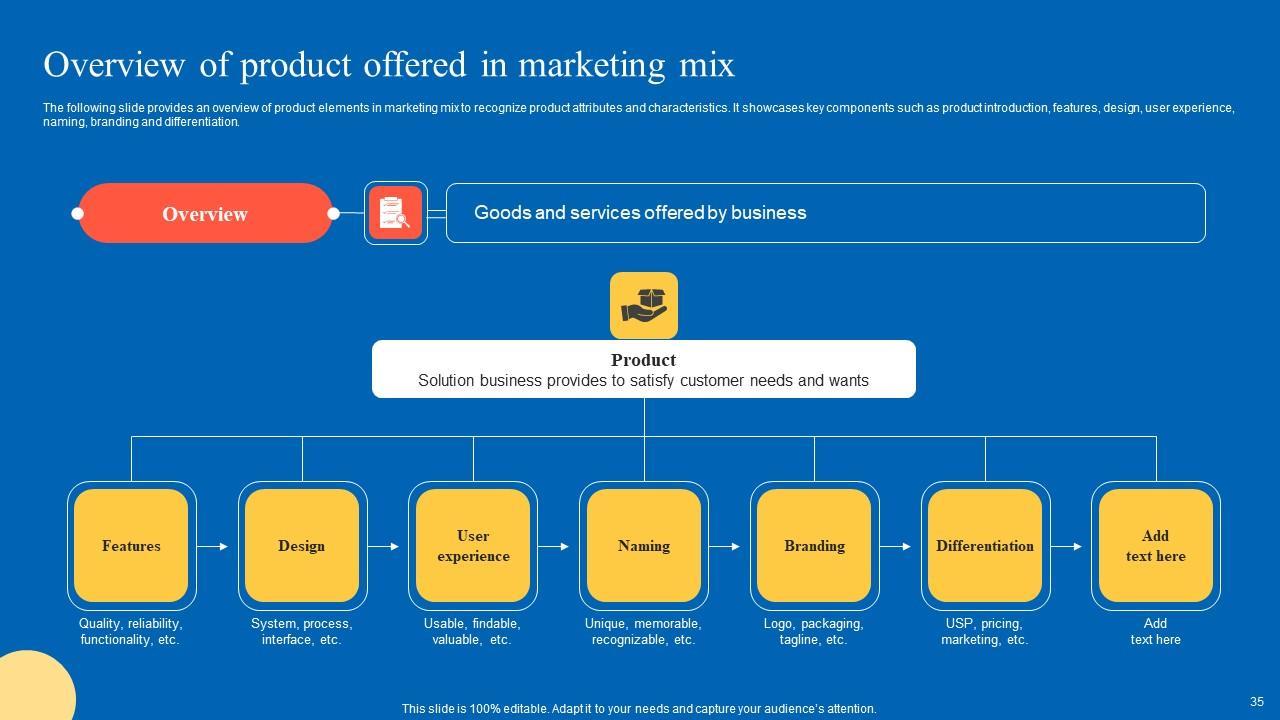 Overview of product offered in marketing mix

The following slide provides an overview of product elements in marketing mix to recognize product attributes and characteristics. It showcases key components such as product introduction, features, design, user experience, naming, branding and differentiation.

Overview

Goods and services offered by business

Product
Solution business provides to satisfy customer needs and wants

Features
Quality, reliability, functionality, etc.

Design
System, process, interface, etc.

User experience
Usable, findable, valuable, etc.

Naming
Unique, memorable, recognizable, etc.

Branding
Logo, packaging, tagline, etc.

Differentiation
USP, pricing, marketing, etc.

Add text here
Add text here

This slide is 100% editable. Adapt it to your needs and capture your audience's attention.

35